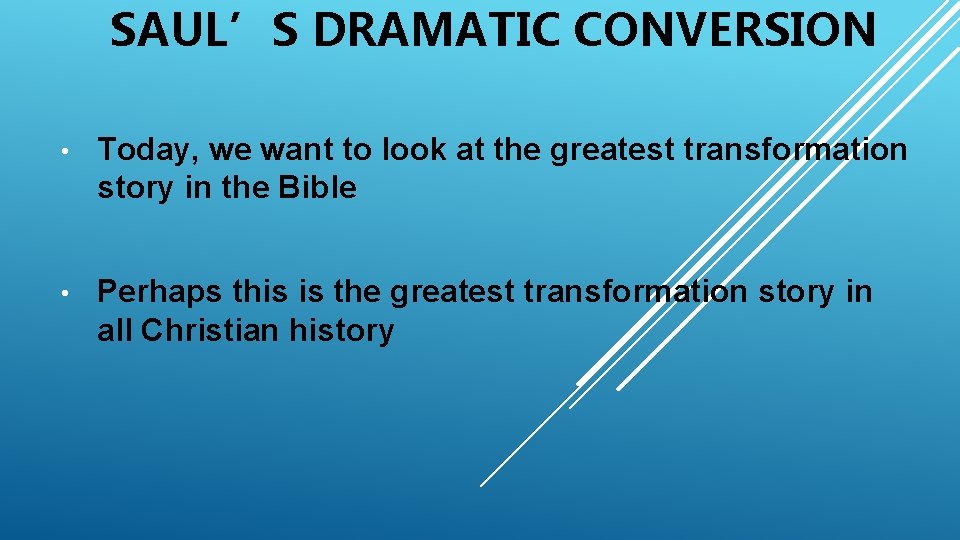 SAUL’S DRAMATIC CONVERSION

• Today, we want to look at the greatest transformation story in the Bible

• Perhaps this is the greatest transformation story in all Christian history